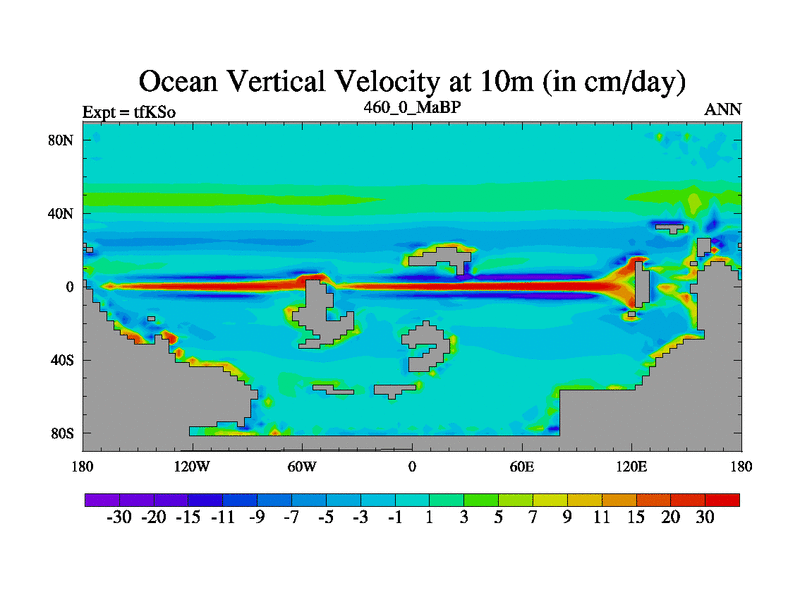 Ocean Vertical Velocity at 10m (in cm/day)

Expt = tfKSo

460_0_MaBP

ANN

80N
40N
0
40S
80S

180 120W 60W 0 60E 120E 180

-30 -20 -15 -11 -9 -7 -5 -3 -1 1 3 5 7 9 11 15 20 30